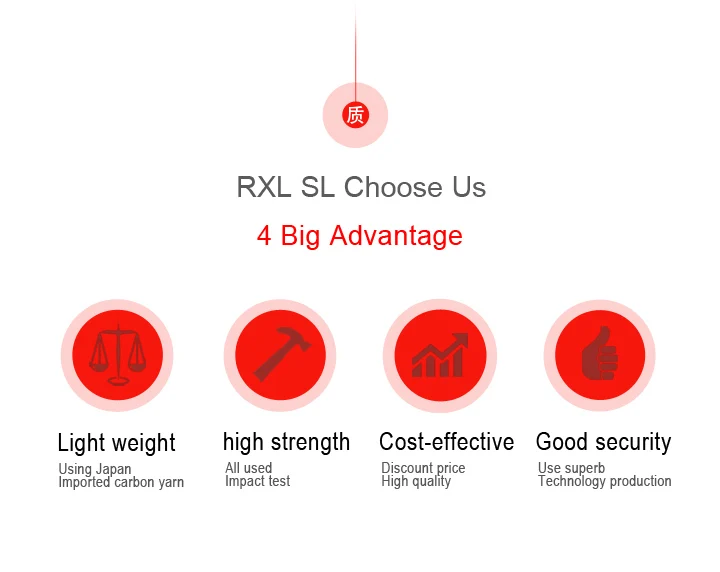 质

RXL SL Choose Us

4 Big Advantage

Light weight
Using Japan
Imported carbon yarn

high strength
All used
Impact test

Cost-effective
Discount price
High quality

Good security
Use superb
Technology production